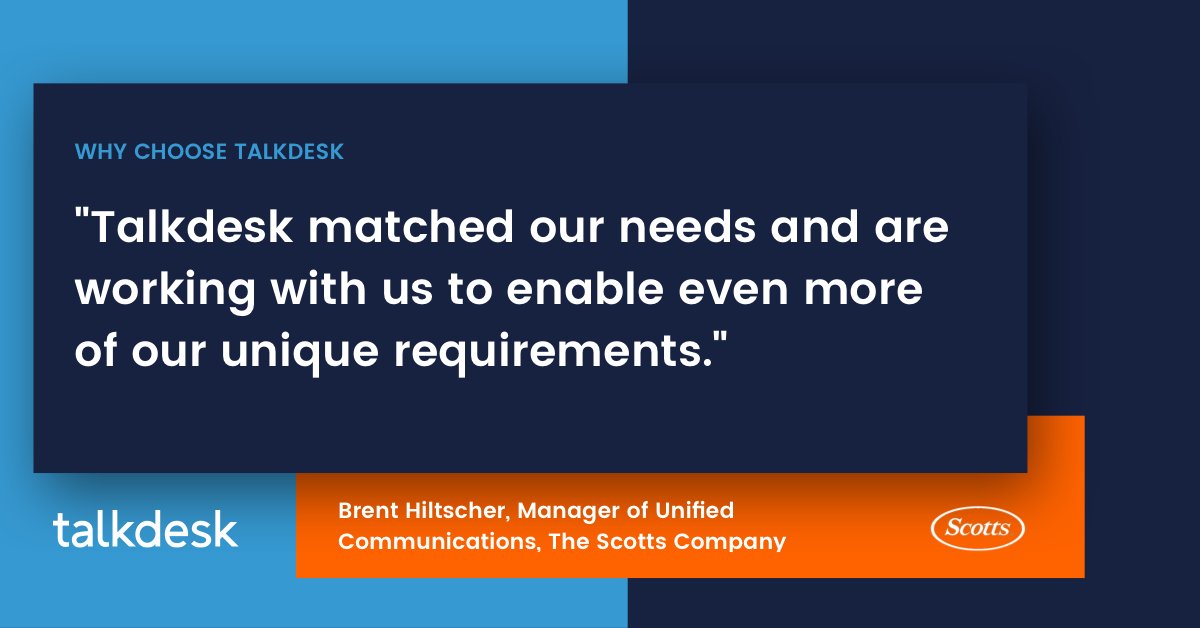 WHY CHOOSE TALKDESK

"Talkdesk matched our needs and are working with us to enable even more of our unique requirements."

talkdesk

Brent Hiltscher, Manager of Unified Communications, The Scotts Company

Scotts